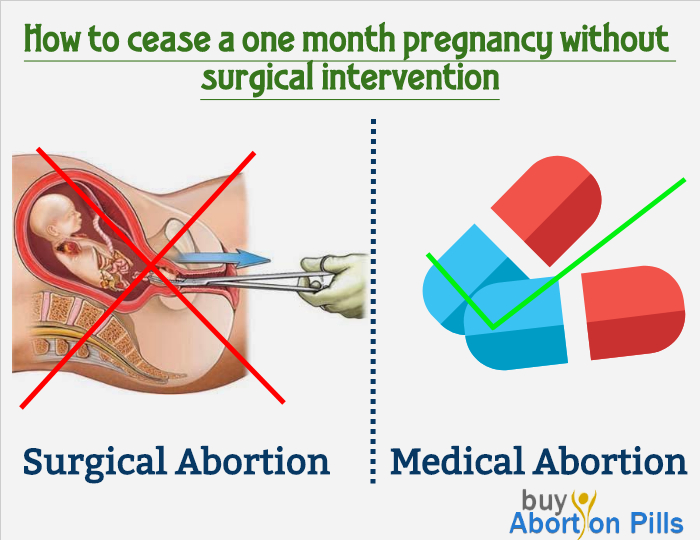 How to cease a one month pregnancy without surgical intervention

Surgical Abortion

Medical Abortion

buy Abortion Pills